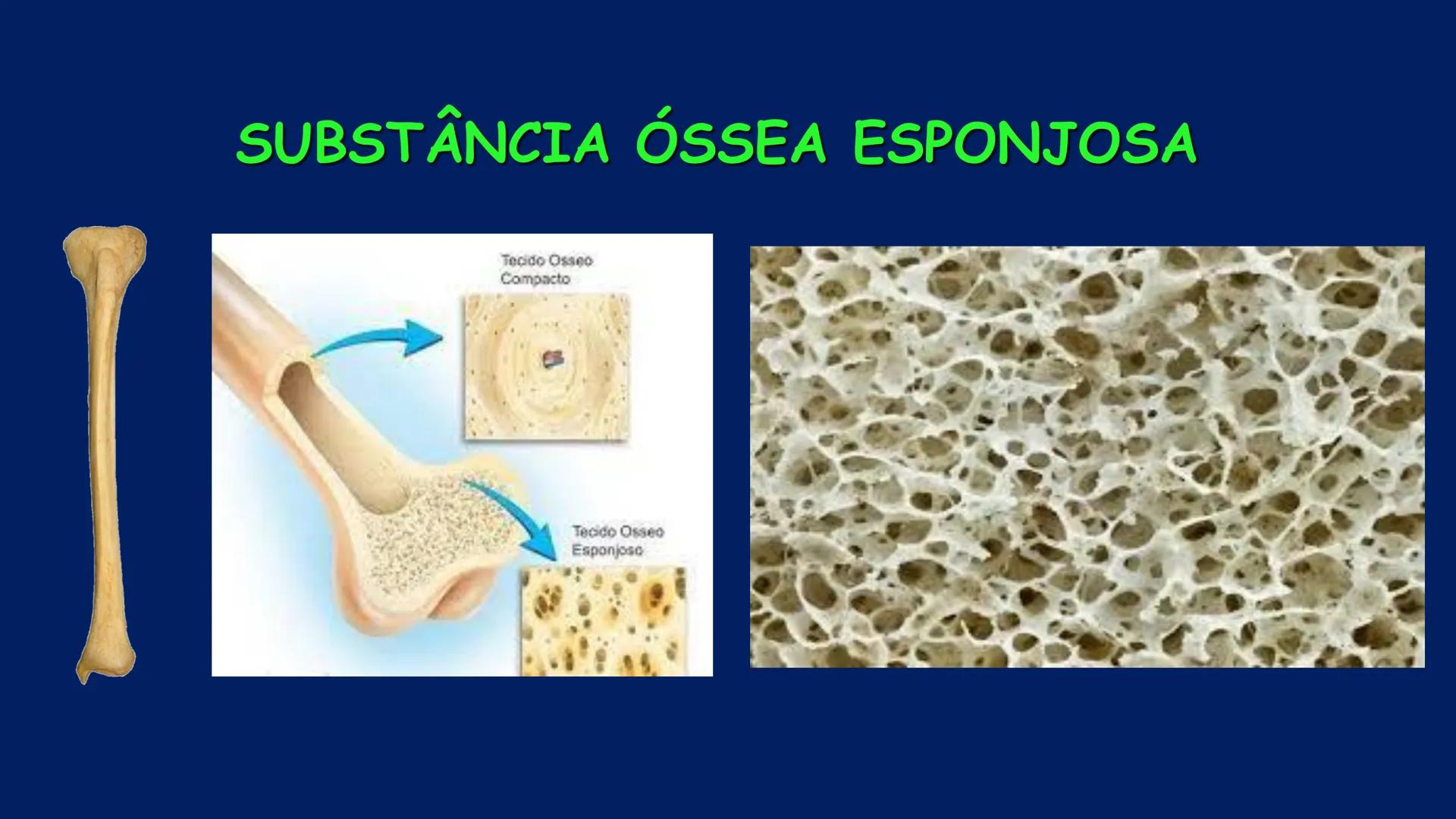 SUBSTÂNCIA ÓSSEA ESPONJOSA

Tecido Osseo Compacto

Tecido Osseo Esponjoso